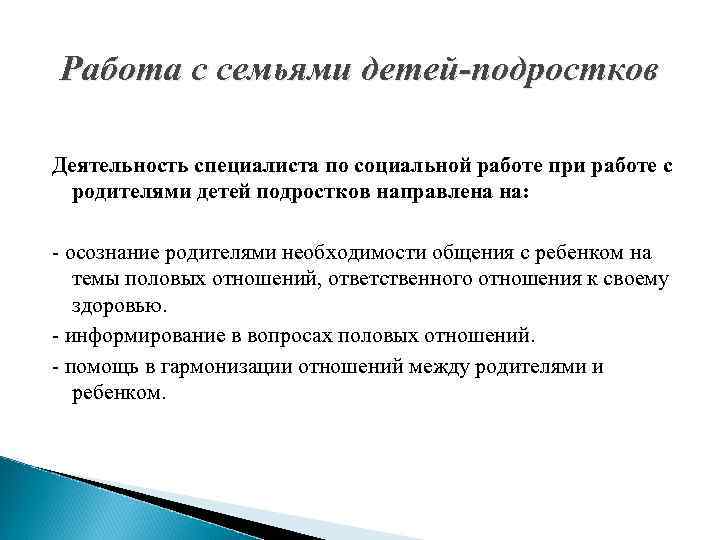 Работа с семьями детей-подростков

Деятельность специалиста по социальной работе при работе с родителями детей подростков направлена на:

- осознание родителями необходимости общения с ребенком на темы половых отношений, ответственного отношения к своему здоровью.
- информирование в вопросах половых отношений.
- помощь в гармонизации отношений между родителями и ребенком.